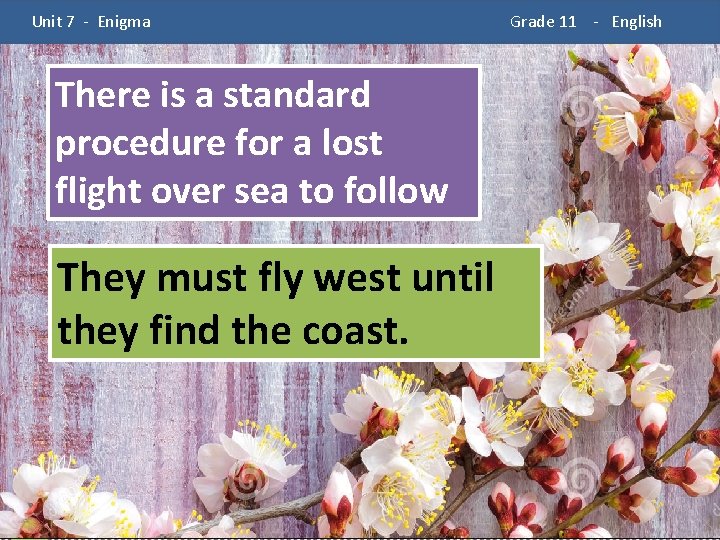 Unit 7 - Enigma

Grade 11 - English

There is a standard procedure for a lost flight over sea to follow

They must fly west until they find the coast.